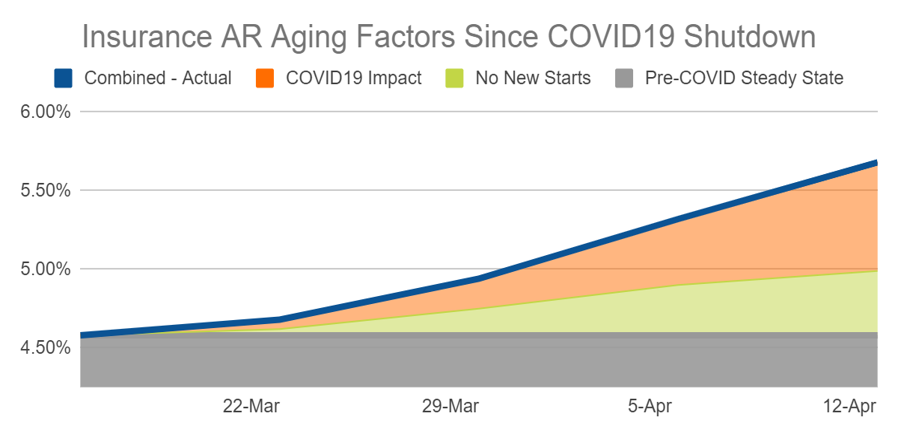 Insurance AR Aging Factors Since COVID19 Shutdown

Combined - Actual
COVID19 Impact
No New Starts
Pre-COVID Steady State

6.00%
5.50%
5.00%
4.50%

22-Mar
29-Mar
5-Apr
12-Apr